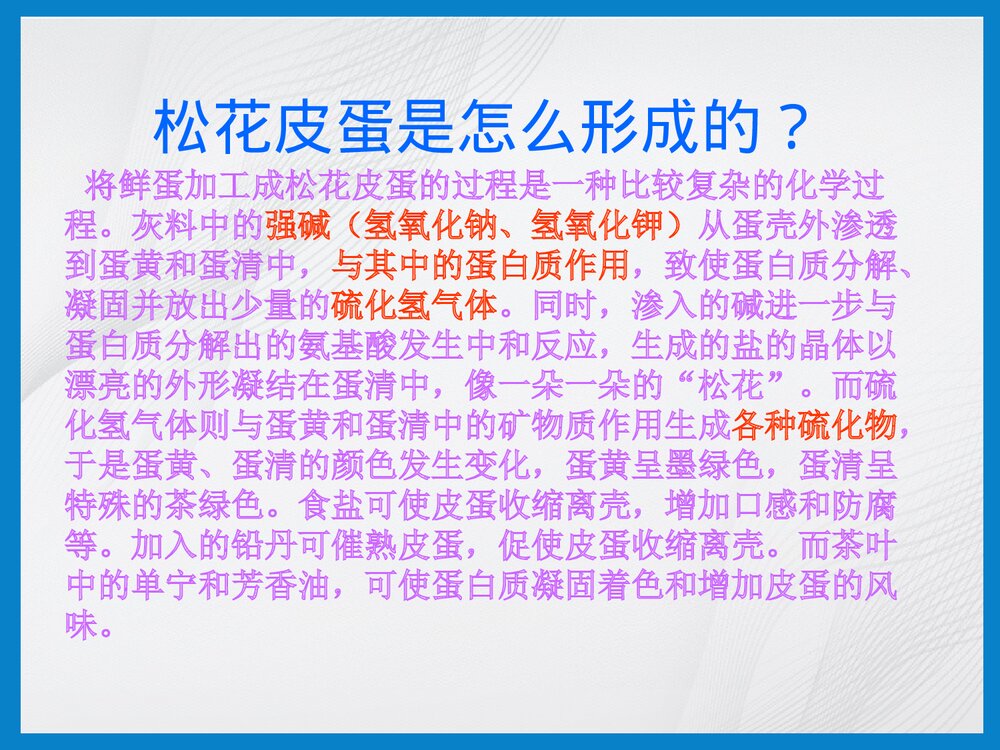 松花皮蛋是怎么形成的？

将鲜蛋加工成松花皮蛋的过程是一种比较复杂的化学过程。灰料中的强碱（氢氧化钠、氢氧化钾）从蛋壳外渗透到蛋黄和蛋清中，与其中的蛋白质作用，致使蛋白质分解、凝固并放出少量的硫化氢气体。同时，渗入的碱进一步与蛋白质分解出的氨基酸发生中和反应，生成的盐的晶体以漂亮的外形凝结在蛋清中，像一朵一朵的“松花”。而硫化氢气体则与蛋黄和蛋清中的矿物质作用生成各种硫化物，于是蛋黄、蛋清的颜色发生变化，蛋黄呈墨绿色，蛋清呈特殊的茶绿色。食盐可使皮蛋收缩离壳，增加口感和防腐等。加入的铅丹可催熟皮蛋，促使皮蛋收缩离壳。而茶叶中的单宁和芳香油，可使蛋白质凝固着色和增加皮蛋的风味。